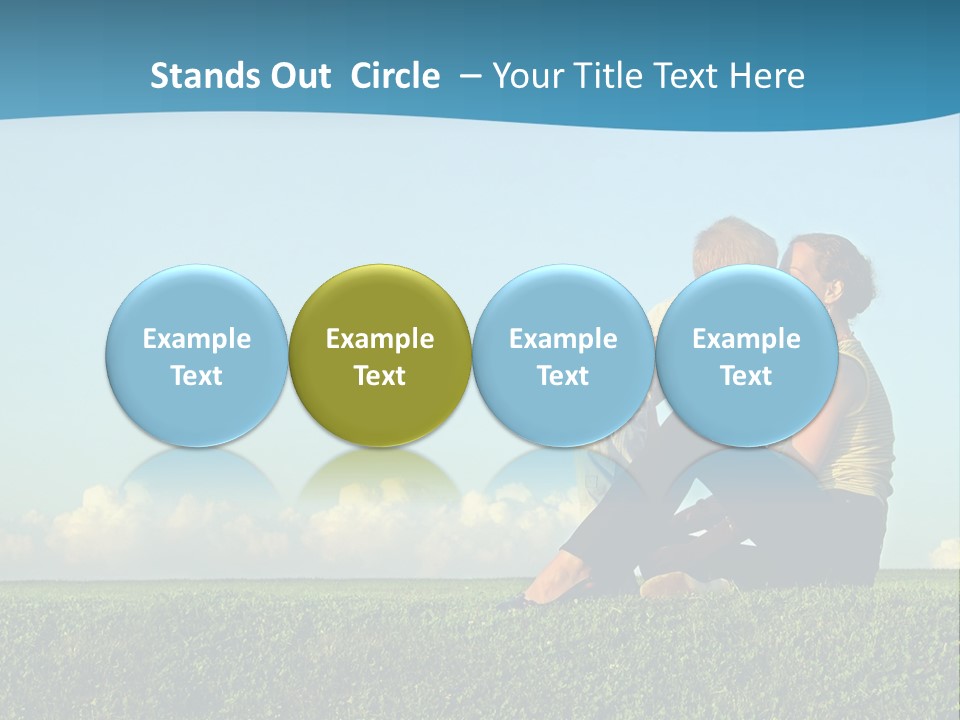 Stands Out Circle – Your Title Text Here

Example Text

Example Text

Example Text

Example Text